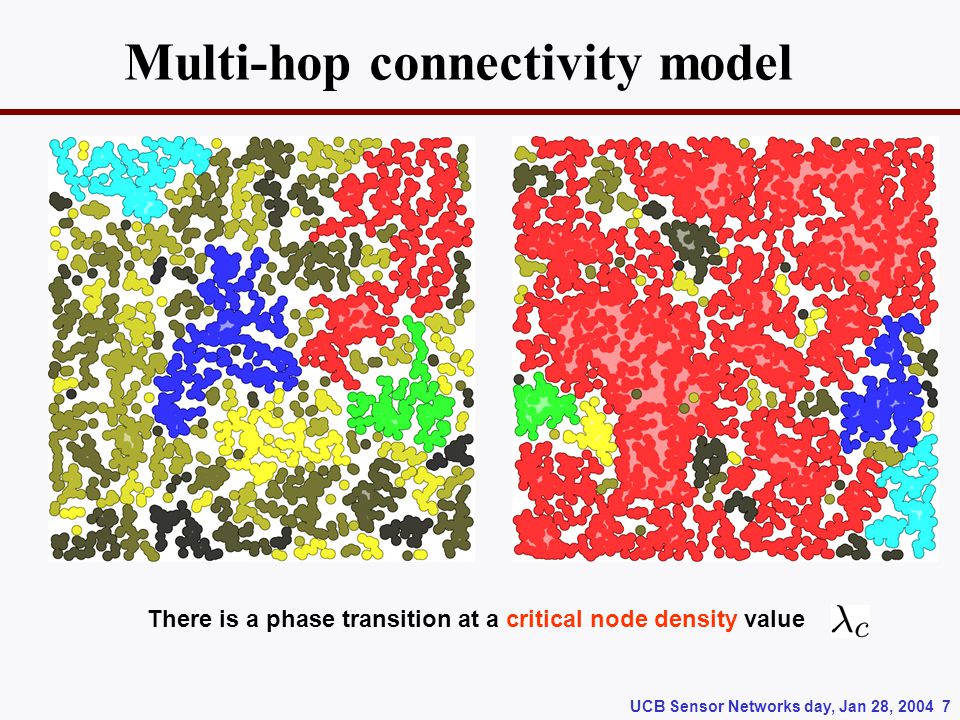 Multi-hop connectivity model

There is a phase transition at a critical node density value $\lambda_c$

UCB Sensor Networks day, Jan 28, 2004 7